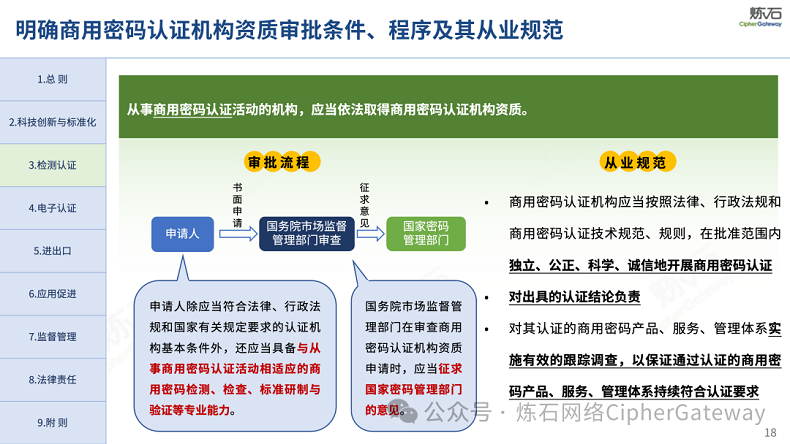 明确商用密码认证机构资质审批条件、程序及其从业规范

炼石
CipherGateway

1.总 则
2.科技创新与标准化
3.检测认证
4.电子认证
5.进出口
6.应用促进
7.监督管理
8.法律责任
9.附 则

从事商用密码认证活动的机构，应当依法取得商用密码认证机构资质。

审批流程

申请人

书面申请

国务院市场监督管理部门审查

征求意见

国家密码管理部门

申请人除应当符合法律、行政法规和国家有关规定要求的认证机构基本条件外，还应当具备与从事商用密码认证活动相适应的商用密码检测、检查、标准研制与验证等专业能力。

国务院市场监督管理部门在审查商用密码认证机构资质申请时，应当征求国家密码管理部门的意见。

从业规范

• 商用密码认证机构应当按照法律、行政法规和商用密码认证技术规范、规则，在批准范围内独立、公正、科学、诚信地开展商用密码认证

• 对出具的认证结论负责

• 对其认证的商用密码产品、服务、管理体系实施有效的跟踪调查，以保证通过认证的商用密码产品、服务、管理体系持续符合认证要求

公众号 · 炼石网络CipherGateway

18